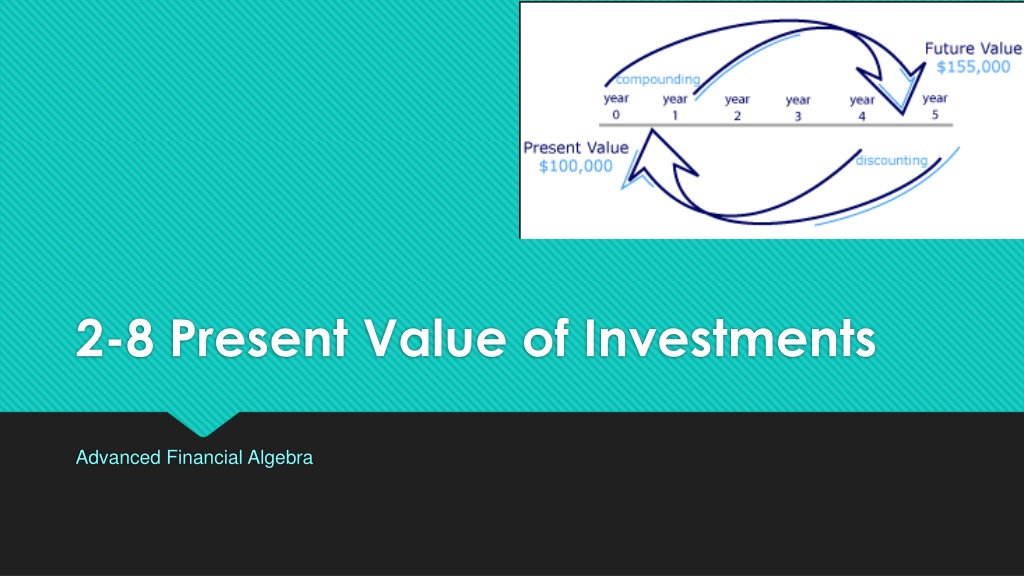 Future Value
$155,000

compounding

year 0
year 1
year 2
year 3
year 4
year 5

Present Value
$100,000

discounting

2-8 Present Value of Investments

Advanced Financial Algebra